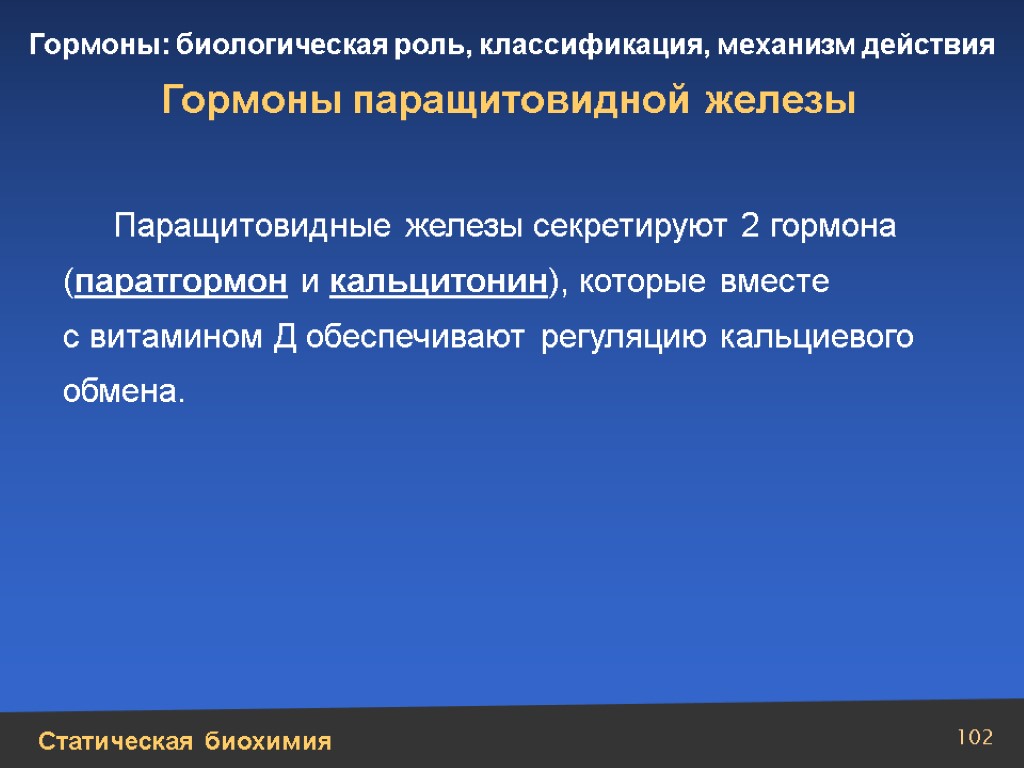 Гормоны: биологическая роль, классификация, механизм действия

Гормоны паращитовидной железы

Паращитовидные железы секретируют 2 гормона (паратгормон и кальцитонин), которые вместе с витамином Д обеспечивают регуляцию кальциевого обмена.

Статическая биохимия

102